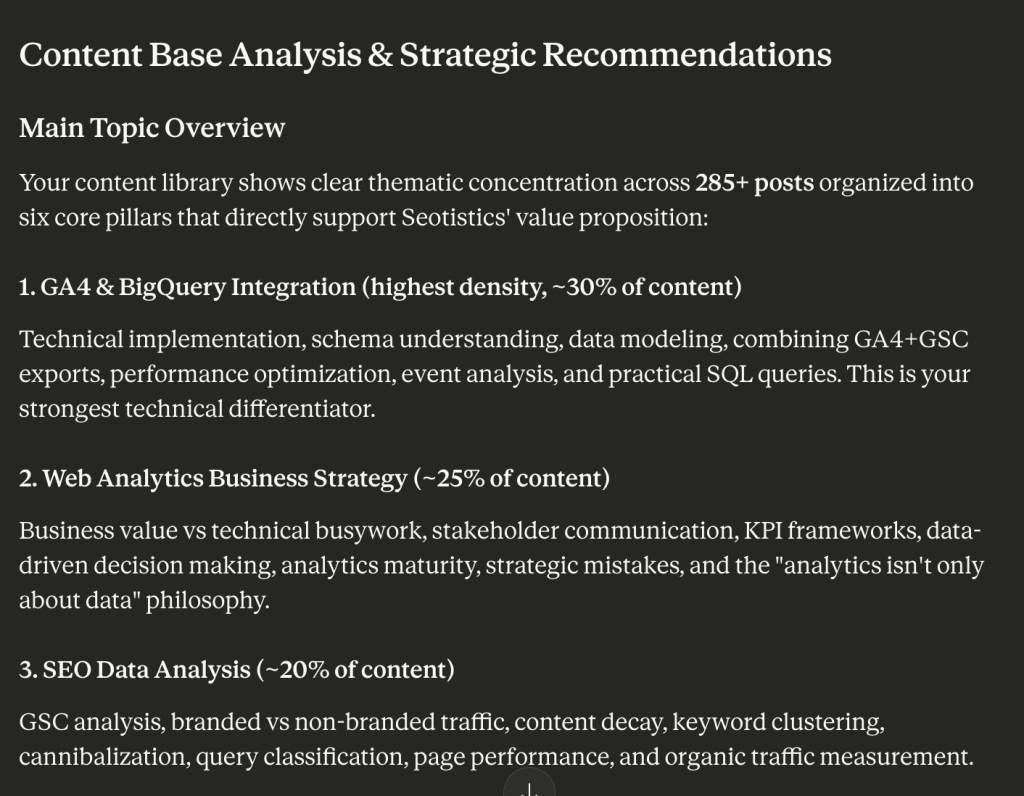 Content Base Analysis & Strategic Recommendations

Main Topic Overview

Your content library shows clear thematic concentration across 285+ posts organized into six core pillars that directly support Seotistics' value proposition:

1. GA4 & BigQuery Integration (highest density, ~30% of content)

Technical implementation, schema understanding, data modeling, combining GA4+GSC exports, performance optimization, event analysis, and practical SQL queries. This is your strongest technical differentiator.

2. Web Analytics Business Strategy (~25% of content)

Business value vs technical busywork, stakeholder communication, KPI frameworks, data-driven decision making, analytics maturity, strategic mistakes, and the "analytics isn't only about data" philosophy.

3. SEO Data Analysis (~20% of content)

GSC analysis, branded vs non-branded traffic, content decay, keyword clustering, cannibalization, query classification, page performance, and organic traffic measurement.